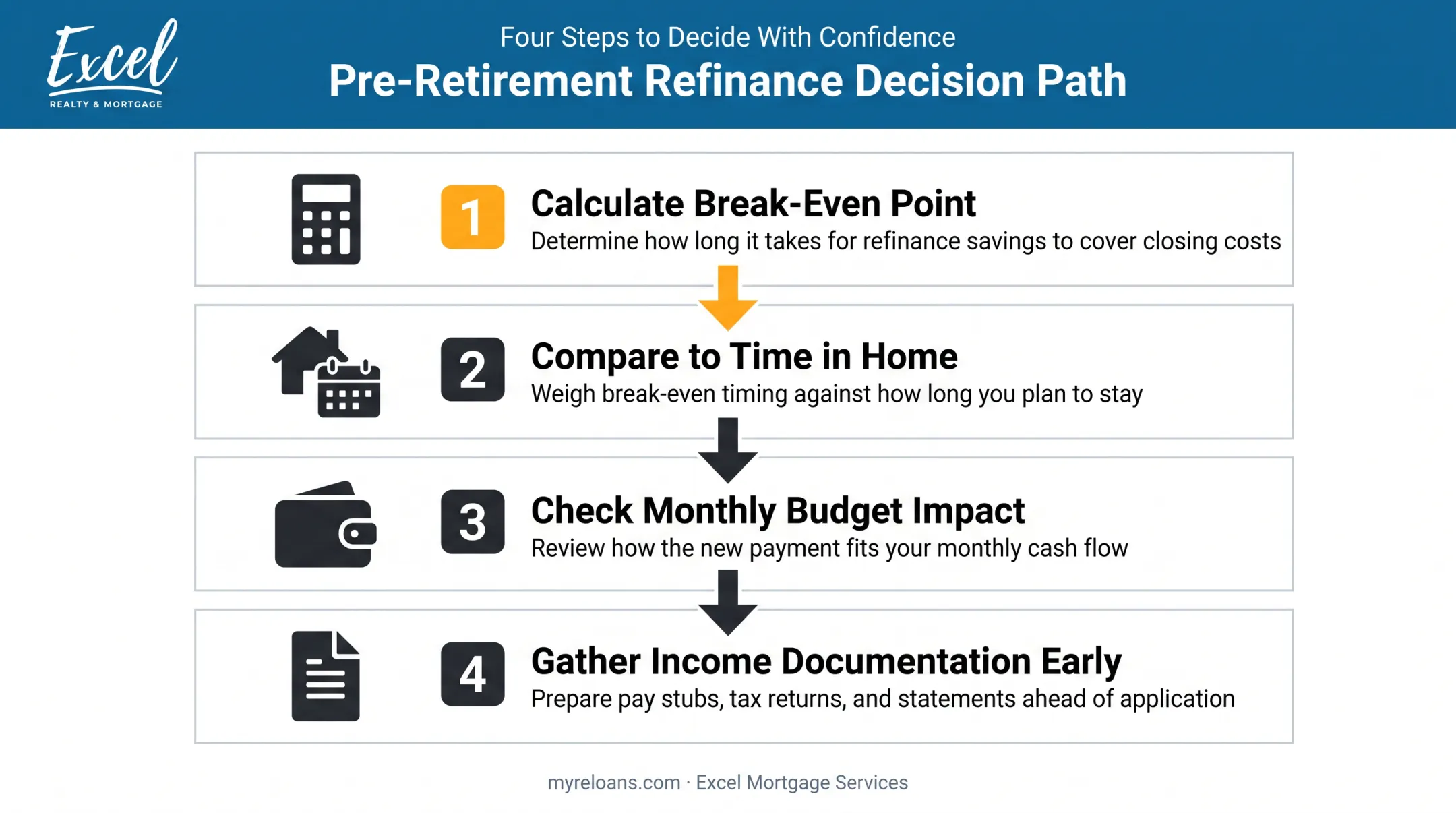 Excel
REALTY & MORTGAGE

Four Steps to Decide With Confidence

Pre-Retirement Refinance Decision Path

1 Calculate Break-Even Point
Determine how long it takes for refinance savings to cover closing costs

2 Compare to Time in Home
Weigh break-even timing against how long you plan to stay

3 Check Monthly Budget Impact
Review how the new payment fits your monthly cash flow

4 Gather Income Documentation Early
Prepare pay stubs, tax returns, and statements ahead of application

myreloans.com · Excel Mortgage Services